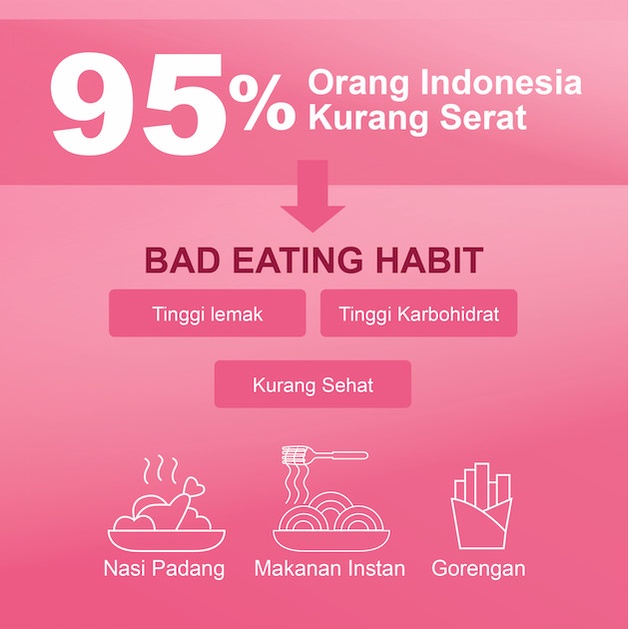 95% Orang Indonesia Kurang Serat

BAD EATING HABIT

Tinggi lemak

Tinggi Karbohidrat

Kurang Sehat

Nasi Padang

Makanan Instan

Gorengan